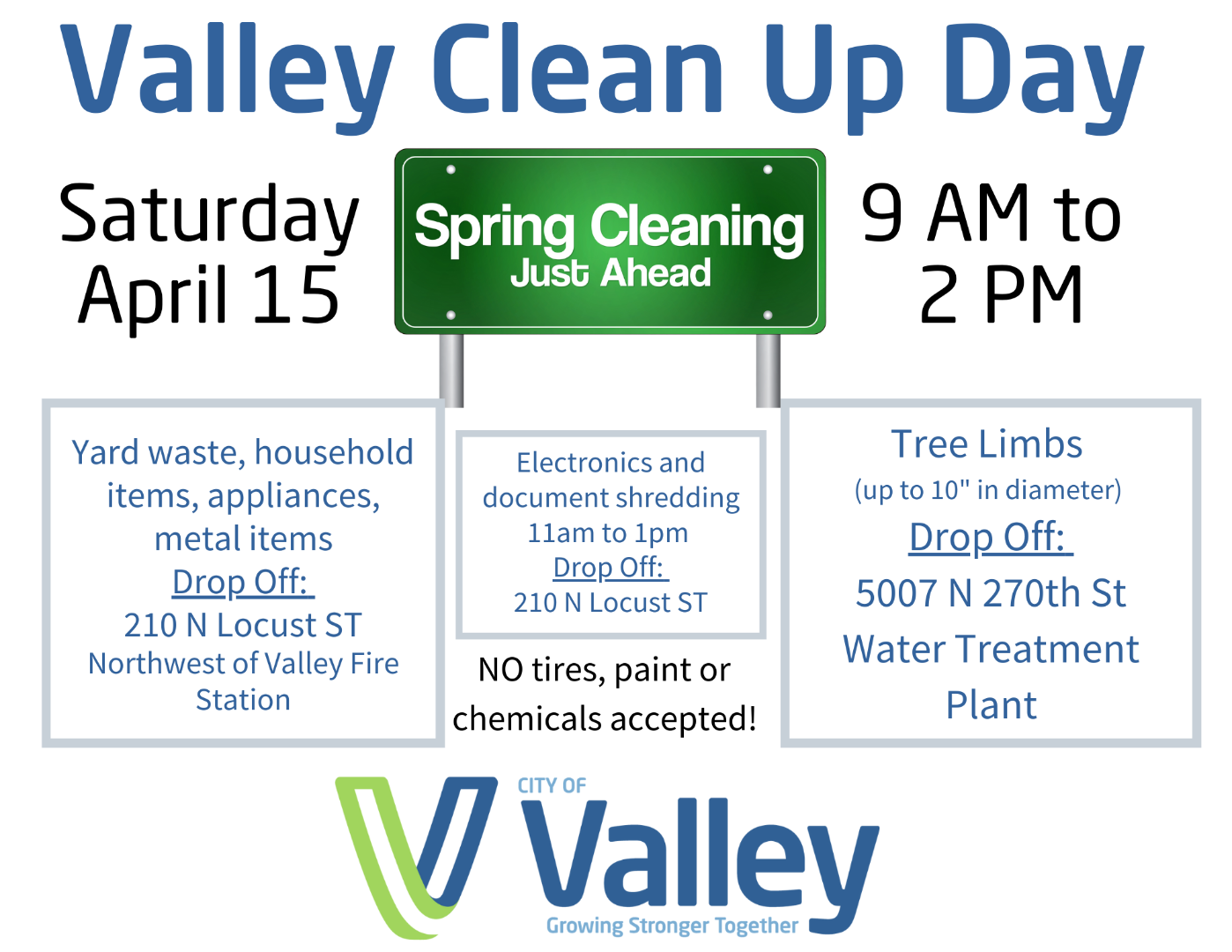 Valley Clean Up Day

Saturday
April 15

Spring Cleaning
Just Ahead

9 AM to
2 PM

Yard waste, household items, appliances, metal items
Drop Off:
210 N Locust ST
Northwest of Valley Fire Station

Electronics and document shredding
11am to 1pm
Drop Off:
210 N Locust ST

NO tires, paint or chemicals accepted!

Tree Limbs
(up to 10" in diameter)
Drop Off:
5007 N 270th St
Water Treatment Plant

CITY OF
Valley
Growing Stronger Together